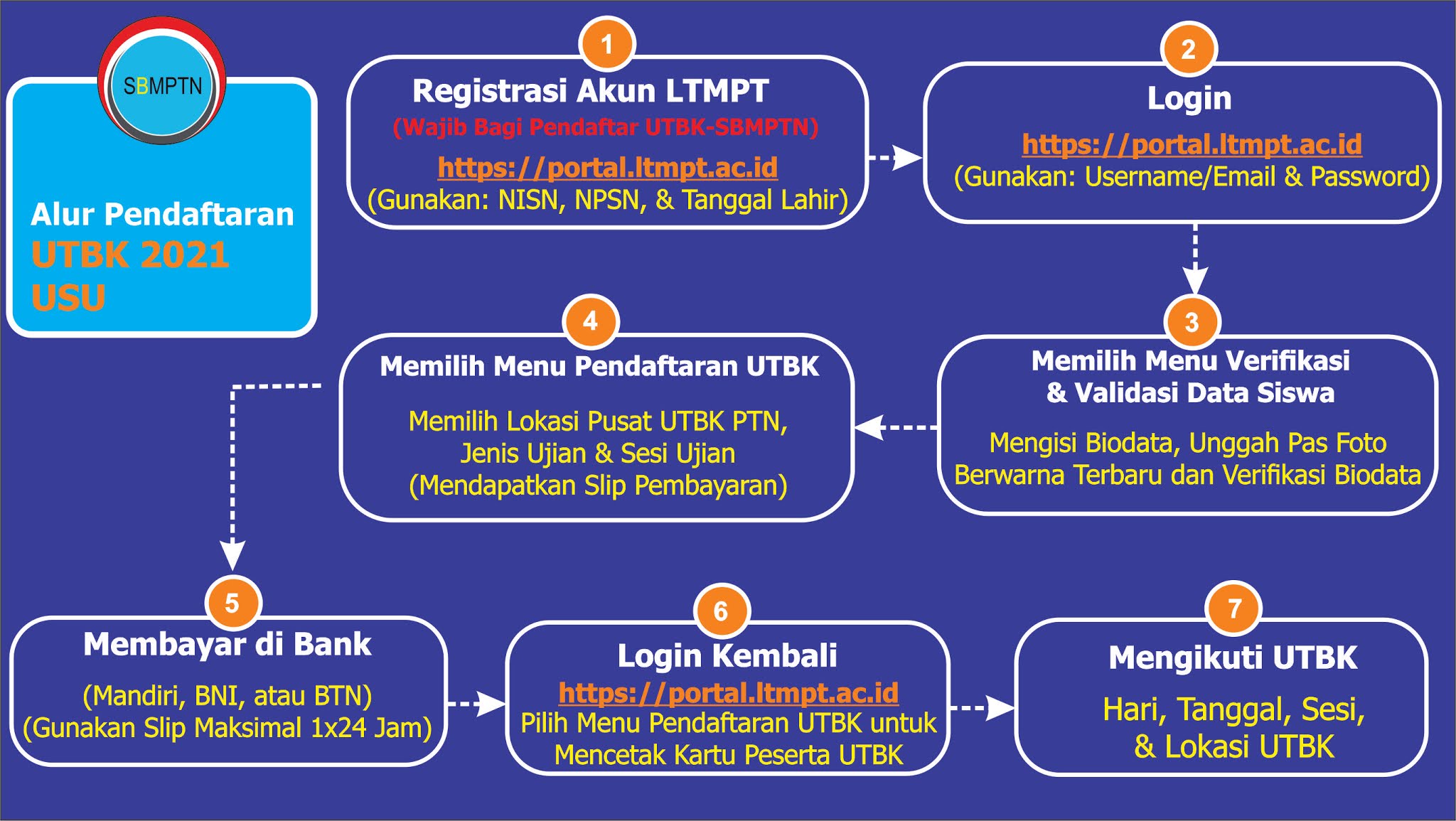 SBMPTN

Alur Pendaftaran
UTBK 2021
USU

1
Registrasi Akun LTMPT
(Wajib Bagi Pendaftar UTBK-SBMPTN)
https://portal.ltmpt.ac.id
(Gunakan: NISN, NPSN, & Tanggal Lahir)

2
Login
https://portal.ltmpt.ac.id
(Gunakan: Username/Email & Password)

3
Memilih Menu Verifikasi & Validasi Data Siswa
Mengisi Biodata, Unggah Pas Foto Berwarna Terbaru dan Verifikasi Biodata

4
Memilih Menu Pendaftaran UTBK
Memilih Lokasi Pusat UTBK PTN, Jenis Ujian & Sesi Ujian (Mendapatkan Slip Pembayaran)

5
Membayar di Bank
(Mandiri, BNI, atau BTN)
(Gunakan Slip Maksimal 1x24 Jam)

6
Login Kembali
https://portal.ltmpt.ac.id
Pilih Menu Pendaftaran UTBK untuk Mencetak Kartu Peserta UTBK

7
Mengikuti UTBK
Hari, Tanggal, Sesi, & Lokasi UTBK